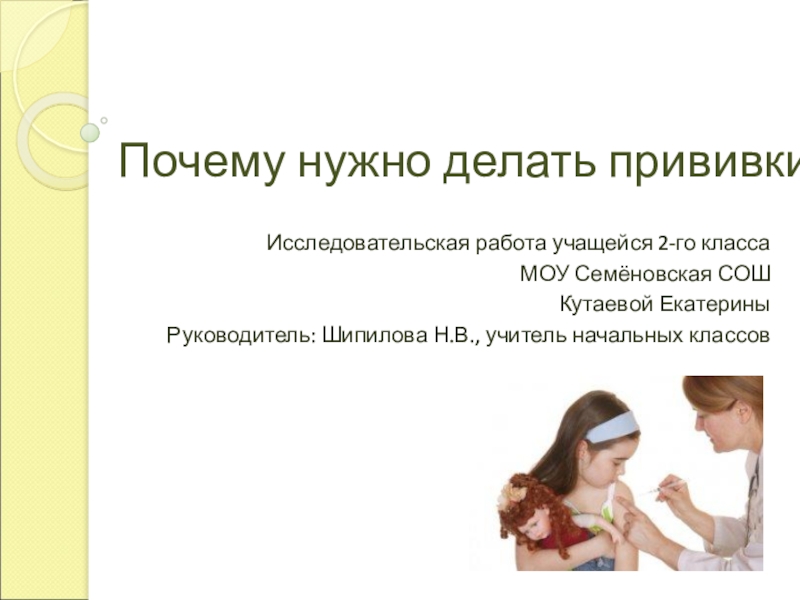 Почему нужно делать прививки

Исследовательская работа учащейся 2-го класса
МОУ Семёновская СОШ
Кутаевой Екатерины
Руководитель: Шипилова Н.В., учитель начальных классов